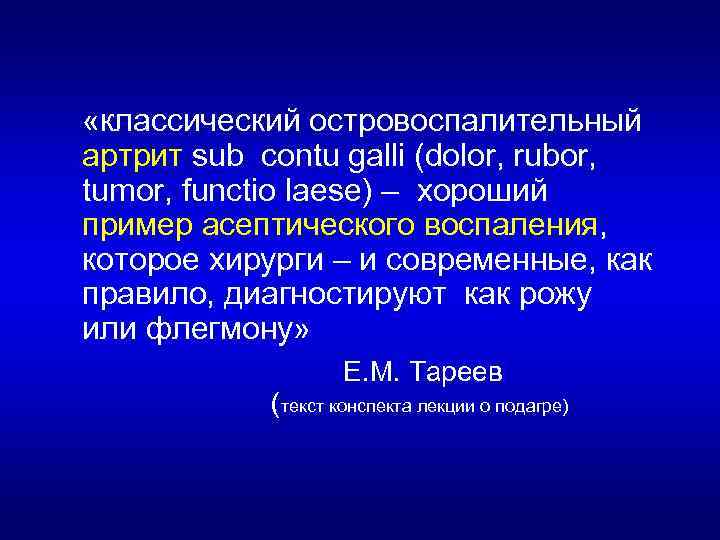 «классический островоспалительный артрит sub contu galli (dolor, rubor, tumor, functio laese) – хороший пример асептического воспаления, которое хирурги – и современные, как правило, диагностируют как рожу или флегмону»

Е.М. Тареев

(текст конспекта лекции о подагре)